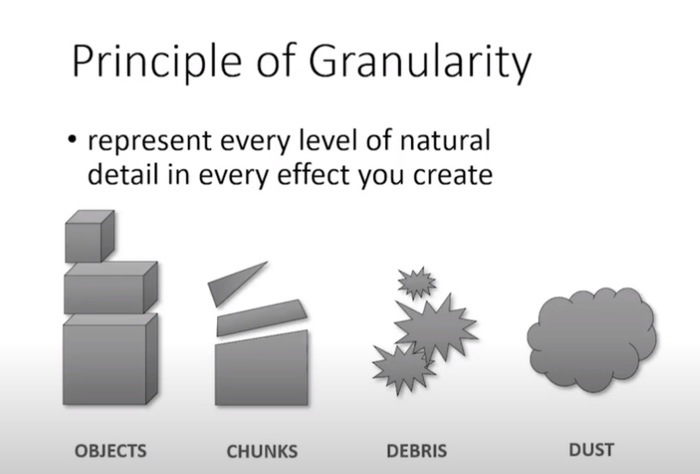 Principle of Granularity

• represent every level of natural detail in every effect you create

OBJECTS

CHUNKS

DEBRIS

DUST